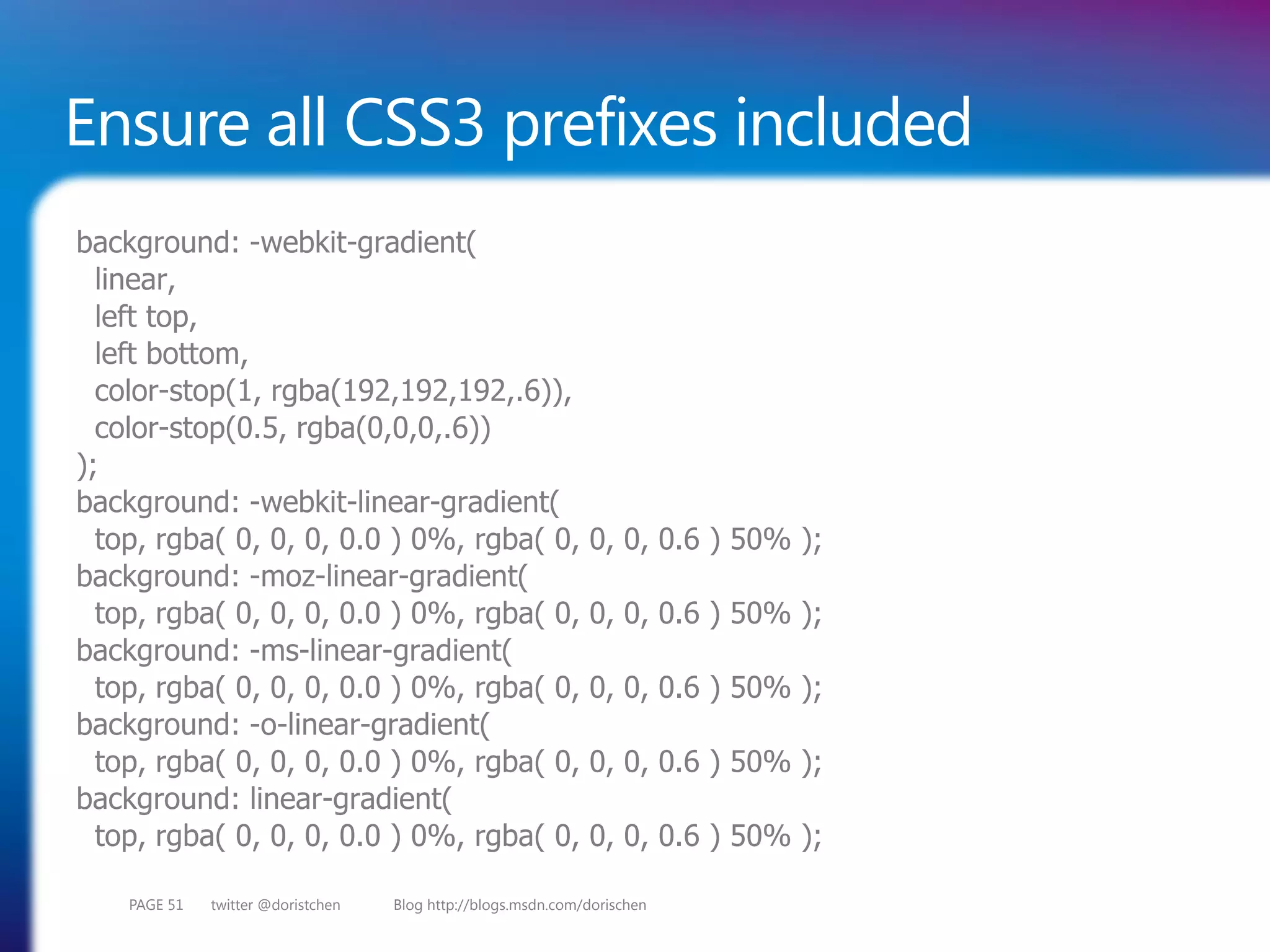 Ensure all CSS3 prefixes included

background: -webkit-gradient(
linear,
left top,
left bottom,
color-stop(1, rgba(192,192,192,.6)),
color-stop(0.5, rgba(0,0,0,.6))
);
background: -webkit-linear-gradient(
top, rgba( 0, 0, 0, 0.0 ) 0%, rgba( 0, 0, 0, 0.6 ) 50% );
background: -moz-linear-gradient(
top, rgba( 0, 0, 0, 0.0 ) 0%, rgba( 0, 0, 0, 0.6 ) 50% );
background: -ms-linear-gradient(
top, rgba( 0, 0, 0, 0.0 ) 0%, rgba( 0, 0, 0, 0.6 ) 50% );
background: -o-linear-gradient(
top, rgba( 0, 0, 0, 0.0 ) 0%, rgba( 0, 0, 0, 0.6 ) 50% );
background: linear-gradient(
top, rgba( 0, 0, 0, 0.0 ) 0%, rgba( 0, 0, 0, 0.6 ) 50% );

PAGE 51 twitter @doristchen Blog http://blogs.msdn.com/dorischen